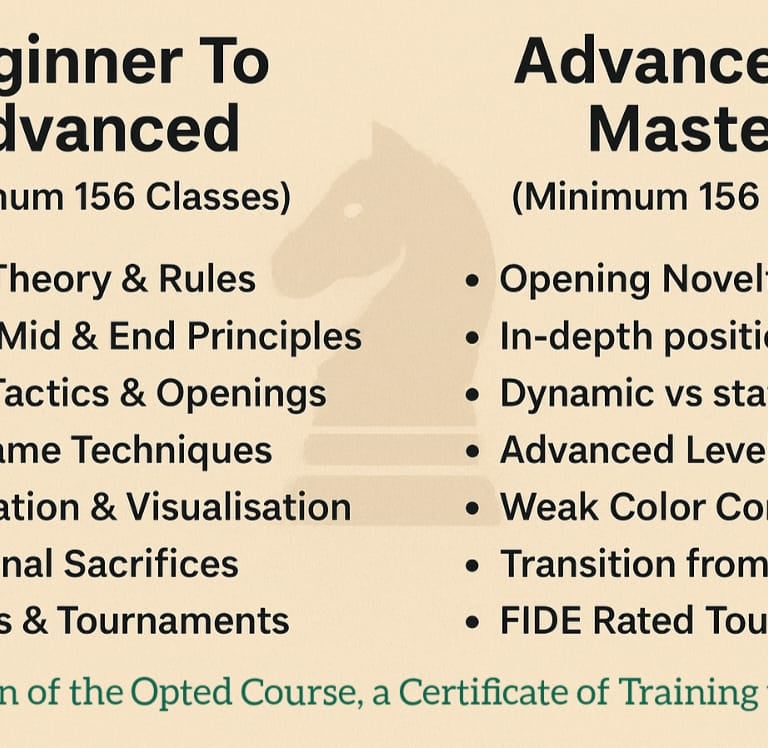 ginner To
dvanced
num 156 Classes)

Theory & Rules
Mid & End Principles
Tactics & Openings
ame Techniques
ation & Visualisation
nal Sacrifices
s & Tournaments

Advance
Maste
(Minimum 156

• Opening Novelt
• In-depth positi
• Dynamic vs sta
• Advanced Leve
• Weak Color Co
• Transition from
• FIDE Rated Tou

n of the Opted Course, a Certificate of Training